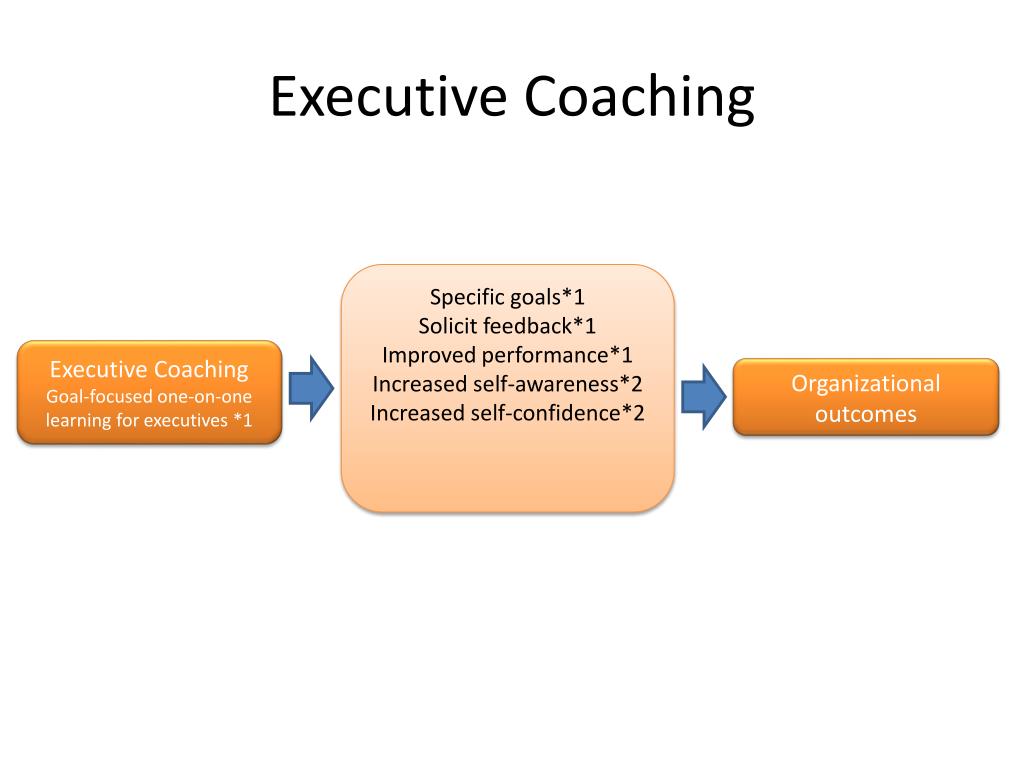 Executive Coaching

Executive Coaching
Goal-focused one-on-one learning for executives *1

Specific goals*1
Solicit feedback*1
Improved performance*1
Increased self-awareness*2
Increased self-confidence*2

Organizational outcomes